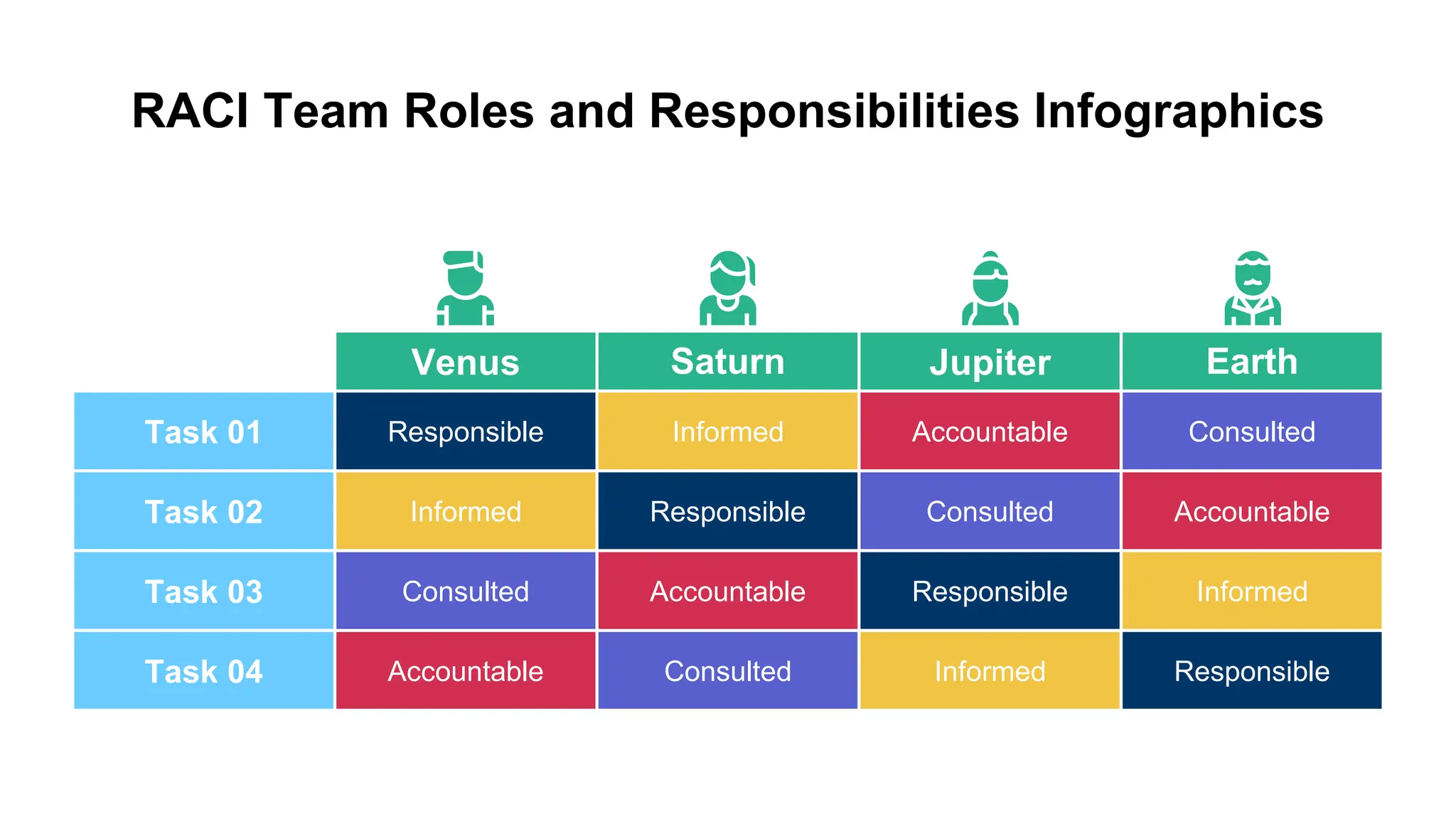 RACI Team Roles and Responsibilities Infographics

| | Venus | Saturn | Jupiter | Earth |
|---|---|---|---|---|
| Task 01 | Responsible | Informed | Accountable | Consulted |
| Task 02 | Informed | Responsible | Consulted | Accountable |
| Task 03 | Consulted | Accountable | Responsible | Informed |
| Task 04 | Accountable | Consulted | Informed | Responsible |